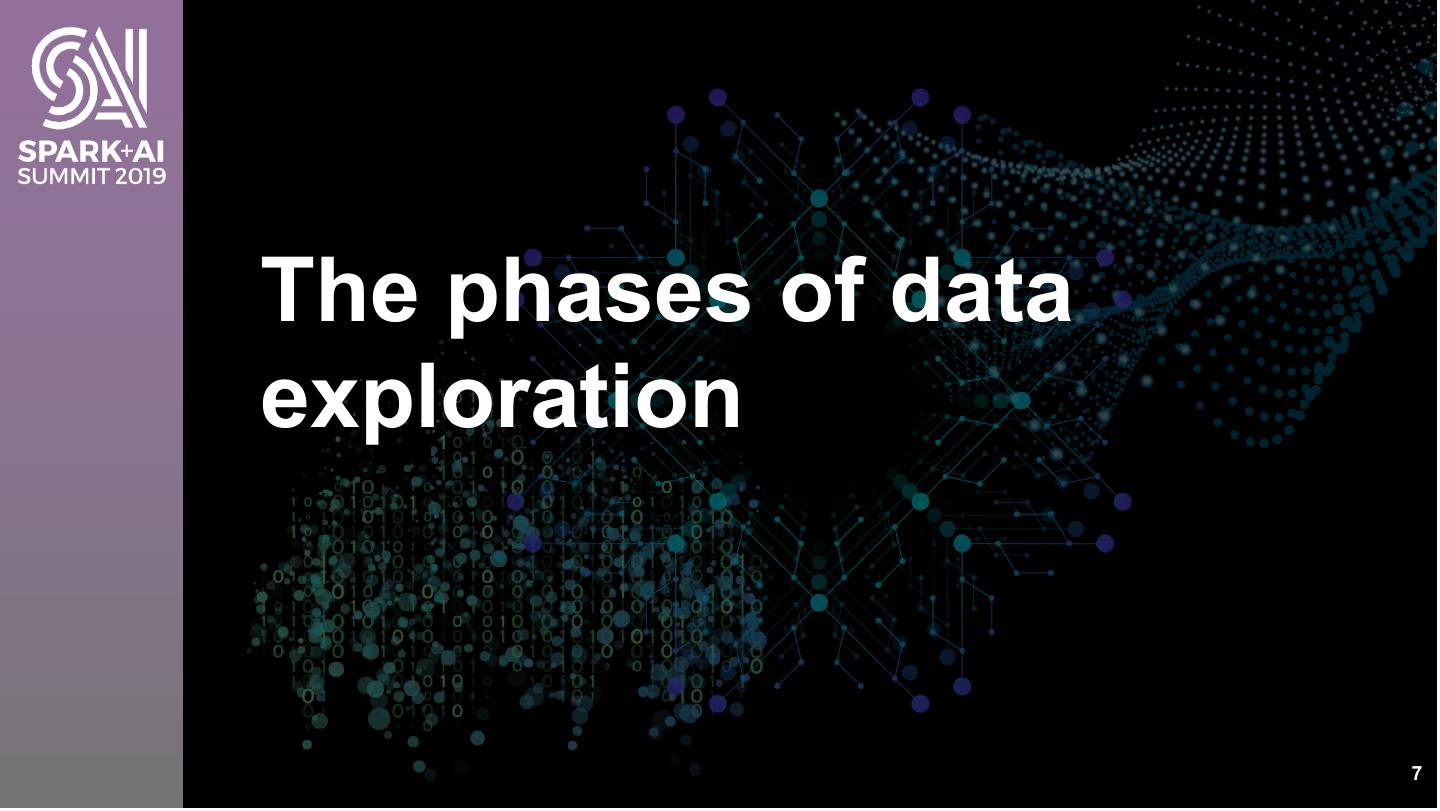 SPARK+AI
SUMMIT 2019

The phases of data exploration

7